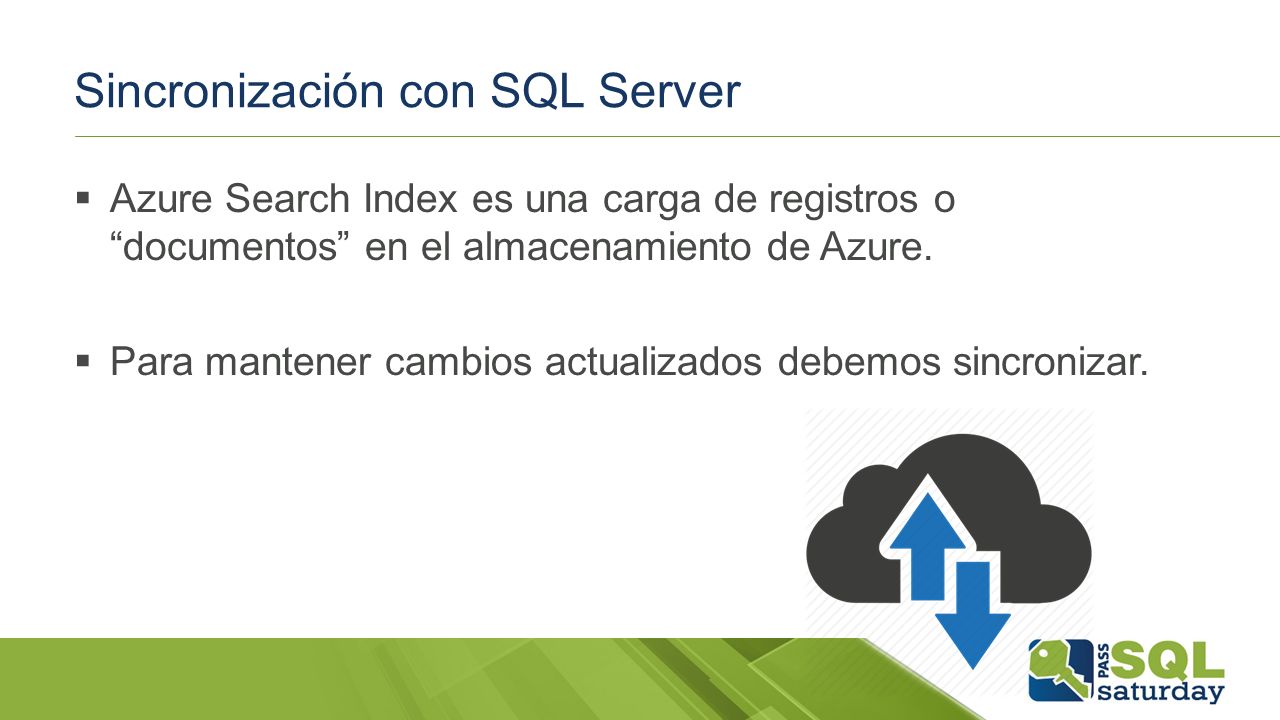 Sincronización con SQL Server

▪ Azure Search Index es una carga de registros o “documentos” en el almacenamiento de Azure.

▪ Para mantener cambios actualizados debemos sincronizar.

PASS SQL saturday